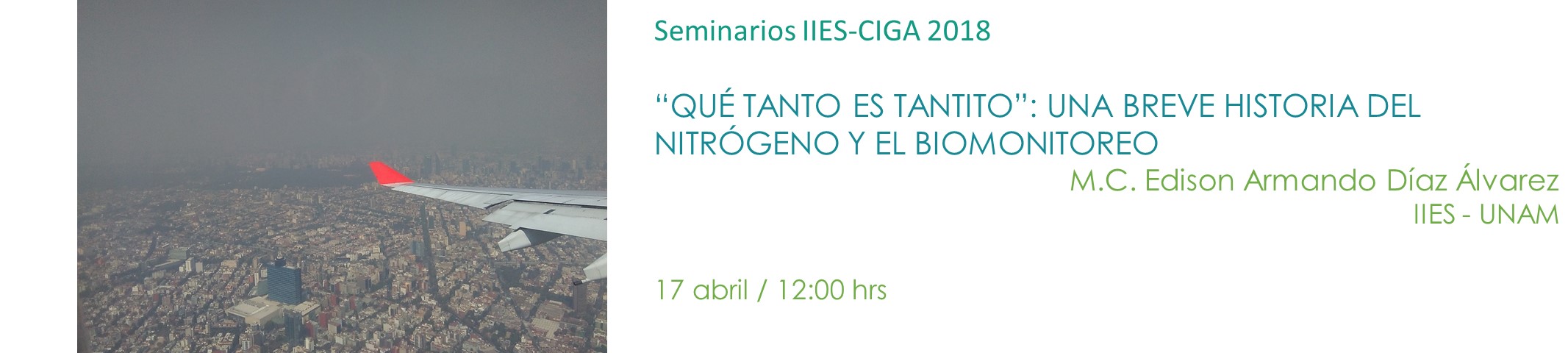 Seminarios IIES-CIGA 2018

“QUÉ TANTO ES TANTITO”: UNA BREVE HISTORIA DEL NITRÓGENO Y EL BIOMONITOREO

M.C. Edison Armando Díaz Álvarez
IIES - UNAM

17 abril / 12:00 hrs